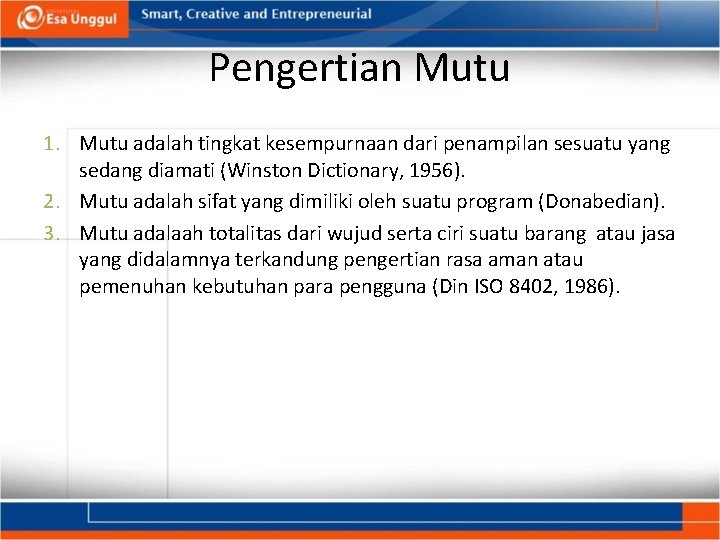 Esa Unggul

Smart, Creative and Entrepreneurial

Pengertian Mutu

1. Mutu adalah tingkat kesempurnaan dari penampilan sesuatu yang sedang diamati (Winston Dictionary, 1956).
2. Mutu adalah sifat yang dimiliki oleh suatu program (Donabedian).
3. Mutu adalaah totalitas dari wujud serta ciri suatu barang atau jasa yang didalamnya terkandung pengertian rasa aman atau pemenuhan kebutuhan para pengguna (Din ISO 8402, 1986).